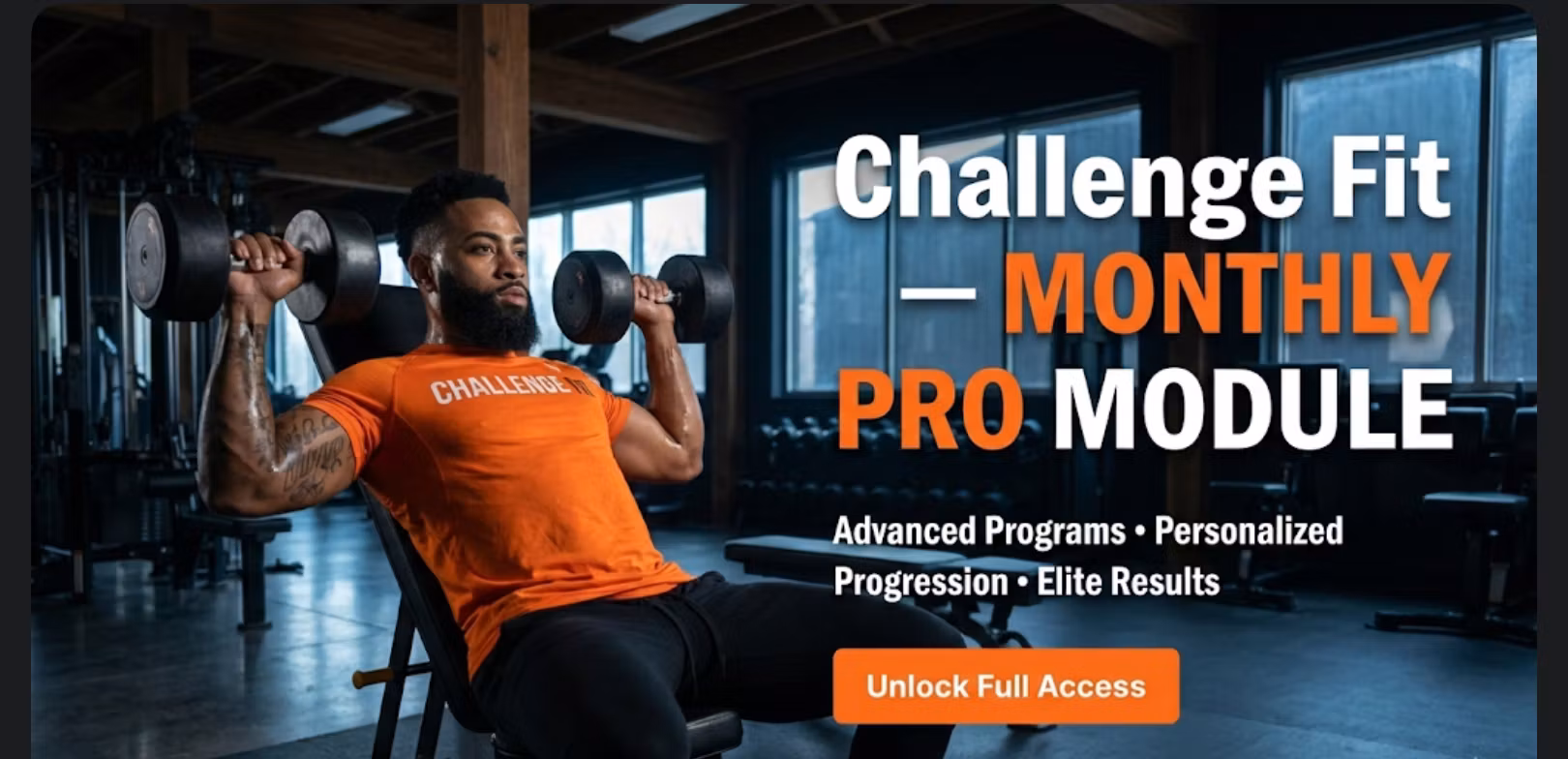 CHALLENGE FIT

Challenge Fit — MONTHLY PRO MODULE

Advanced Programs • Personalized Progression • Elite Results

Unlock Full Access